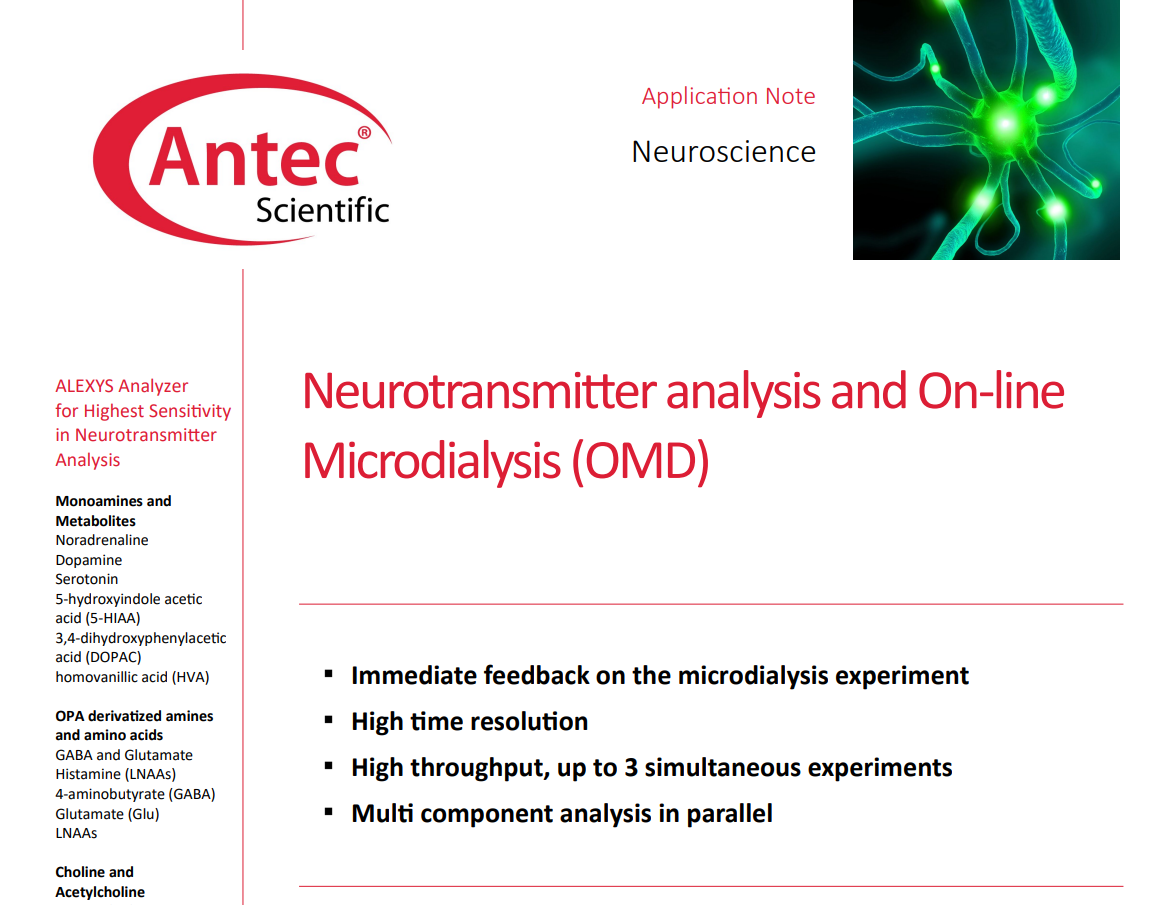 Antec® Scientific

Application Note

Neuroscience

ALEXYS Analyzer for Highest Sensitivity in Neurotransmitter Analysis

Monoamines and Metabolites
Noradrenaline
Dopamine
Serotonin
5-hydroxyindole acetic acid (5-HIAA)
3,4-dihydroxyphenylacetic acid (DOPAC)
homovanillic acid (HVA)

OPA derivatized amines and amino acids
GABA and Glutamate
Histamine (LNAAs)
4-aminobutyrate (GABA)
Glutamate (Glu)
LNAAs

Choline and Acetylcholine

Neurotransmitter analysis and On-line Microdialysis (OMD)

▪ Immediate feedback on the microdialysis experiment
▪ High time resolution
▪ High throughput, up to 3 simultaneous experiments
▪ Multi component analysis in parallel